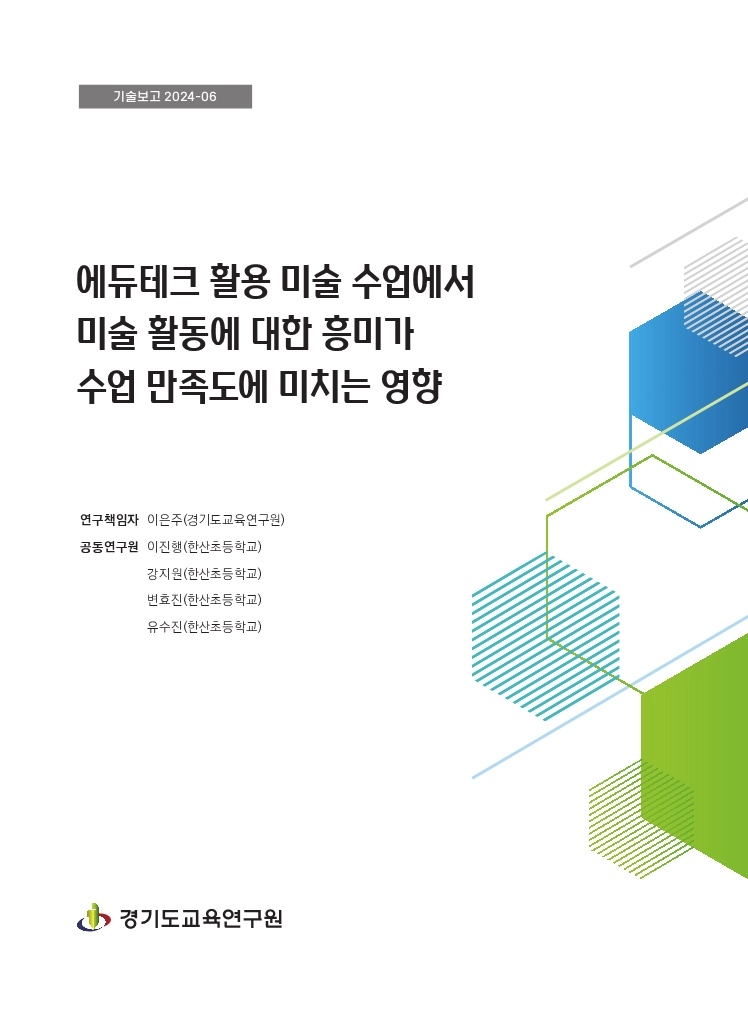 기술보고 2024-06

에듀테크 활용 미술 수업에서
미술 활동에 대한 흥미가
수업 만족도에 미치는 영향

연구책임자 이은주(경기도교육연구원)
공동연구원 이진행(한산초등학교)
강지원(한산초등학교)
변효진(한산초등학교)
유수진(한산초등학교)

경기도교육연구원